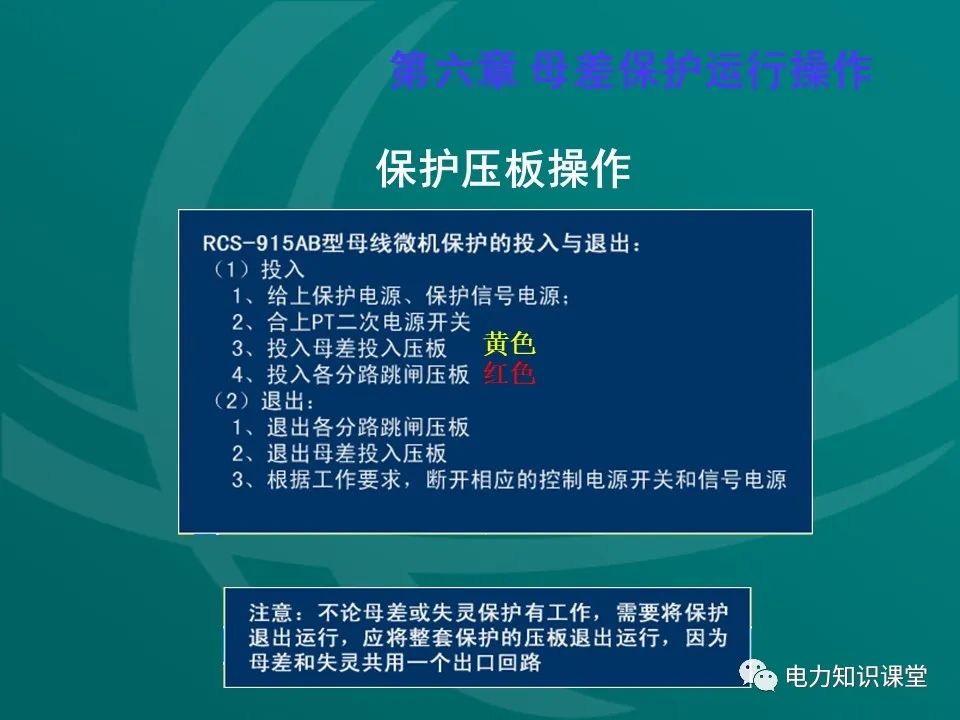 第六章 母差保护运行操作

保护压板操作

RCS-915AB型母线微机保护的投入与退出：
（1）投入
1、给上保护电源、保护信号电源；
2、合上PT二次电源开关
3、投入母差投入压板 黄色
4、投入各分路跳闸压板 红色
（2）退出：
1、退出各分路跳闸压板
2、退出母差投入压板
3、根据工作要求，断开相应的控制电源开关和信号电源

注意：不论母差或失灵保护有工作，需要将保护退出运行，应将整套保护的压板退出运行，因为母差和失灵共用一个出口回路

电力知识课堂